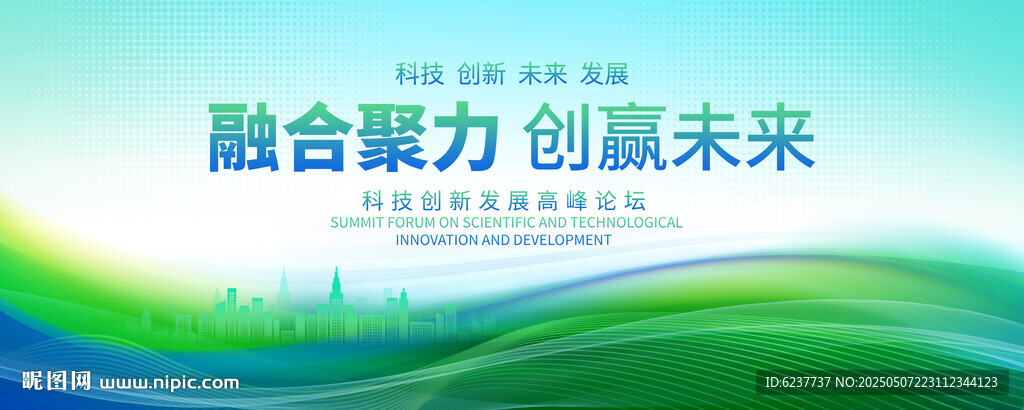 科技 创新 未来 发展

融合聚力 创赢未来

科技创新发展高峰论坛

SUMMIT FORUM ON SCIENTIFIC AND TECHNOLOGICAL INNOVATION AND DEVELOPMENT

昵图网 www.nipic.com

ID:6237737 NO:20250507223112344123